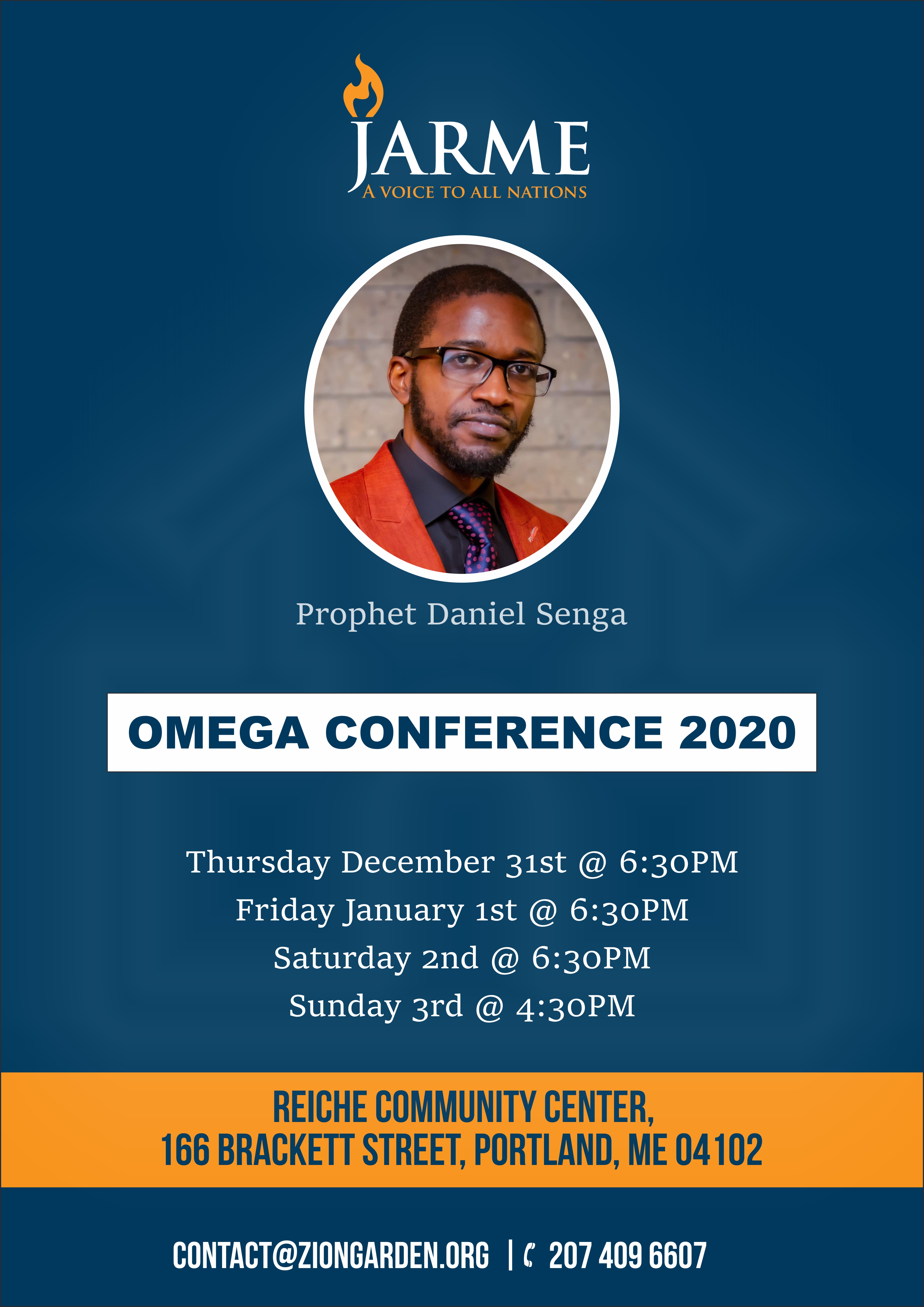 JARME
A VOICE TO ALL NATIONS

Prophet Daniel Senga

OMEGA CONFERENCE 2020

Thursday December 31st @ 6:30PM
Friday January 1st @ 6:30PM
Saturday 2nd @ 6:30PM
Sunday 3rd @ 4:30PM

REICHE COMMUNITY CENTER,
166 BRACKETT STREET, PORTLAND, ME 04102

CONTACT@ZIONGARDEN.ORG | 207 409 6607